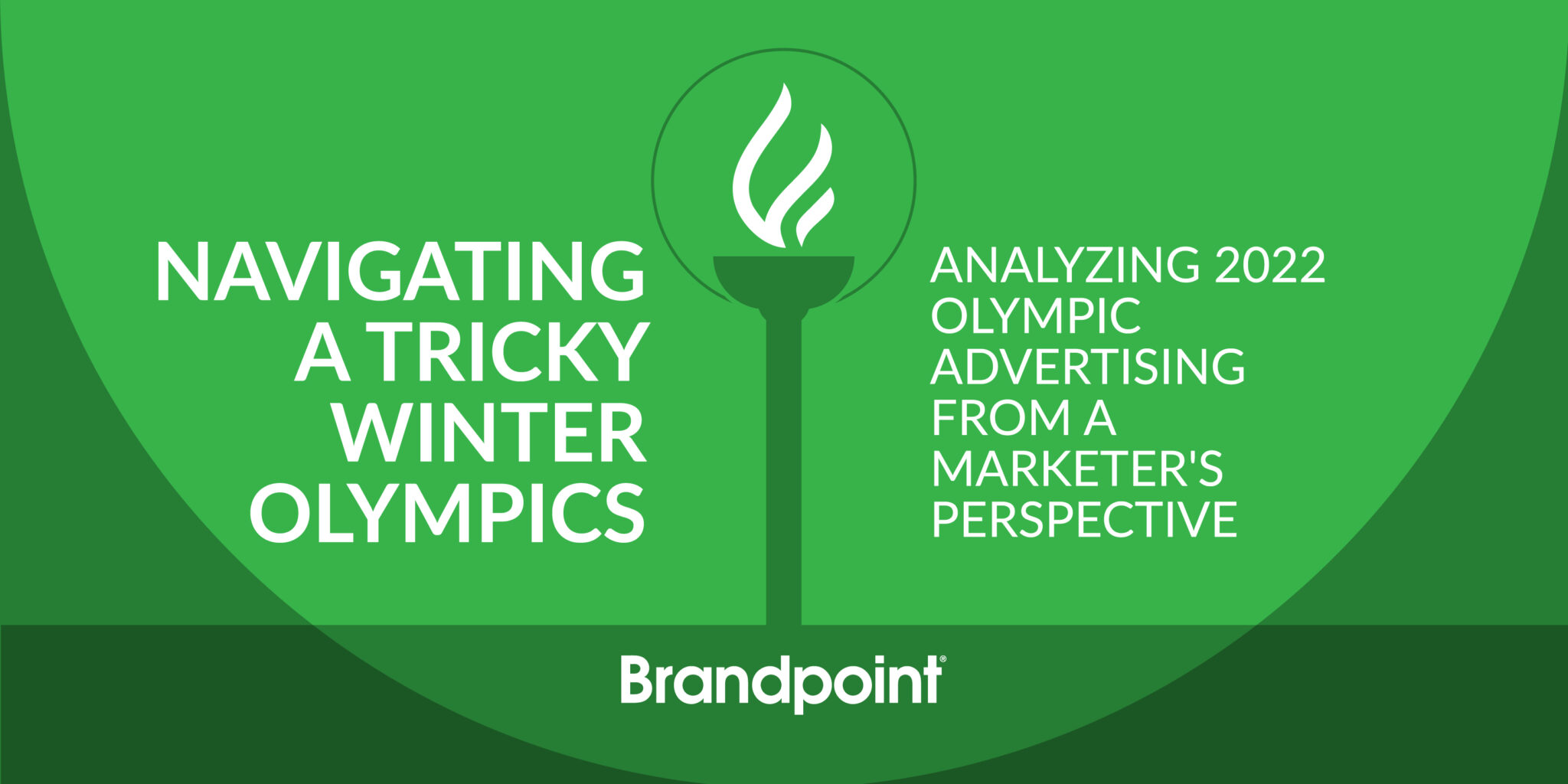 NAVIGATING A TRICKY WINTER OLYMPICS

ANALYZING 2022 OLYMPIC ADVERTISING FROM A MARKETER'S PERSPECTIVE

Brandpoint®